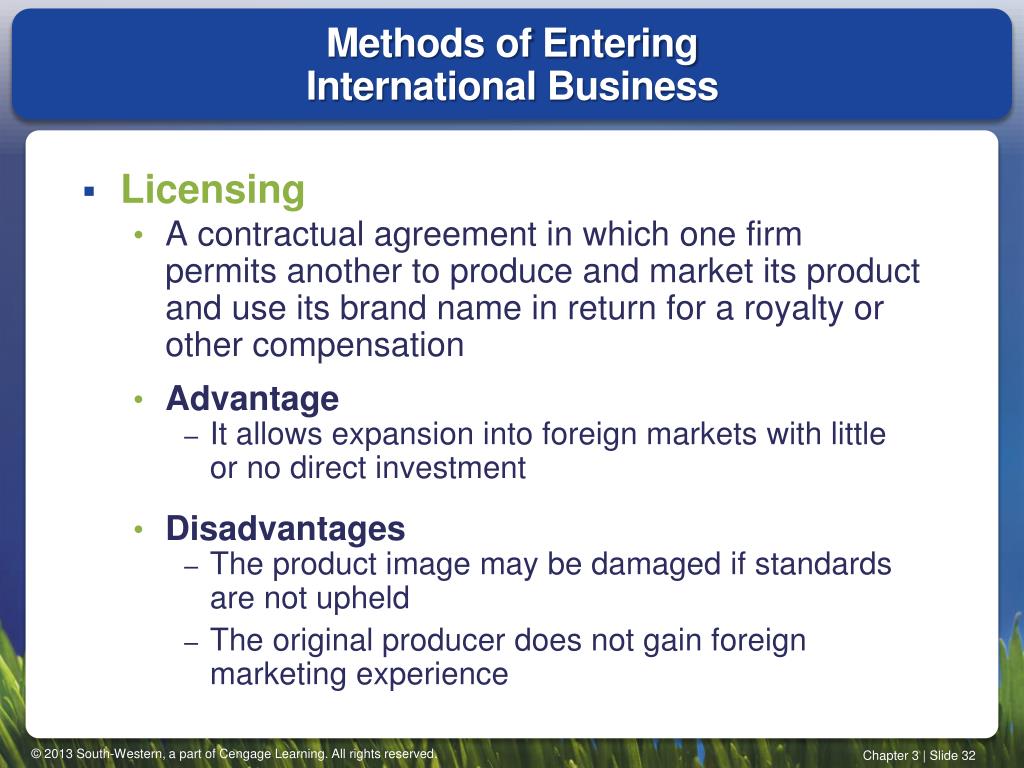 Methods of Entering
International Business

▪ Licensing
• A contractual agreement in which one firm permits another to produce and market its product and use its brand name in return for a royalty or other compensation
• Advantage
– It allows expansion into foreign markets with little or no direct investment
• Disadvantages
– The product image may be damaged if standards are not upheld
– The original producer does not gain foreign marketing experience

© 2013 South-Western, a part of Cengage Learning. All rights reserved.

Chapter 3 | Slide 32